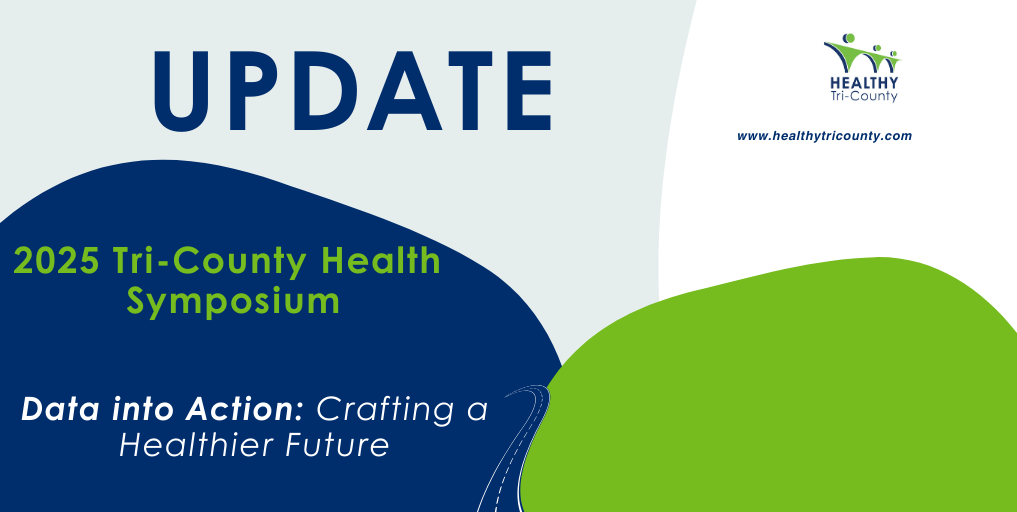 UPDATE

HEALTHY
Tri-County

www.healthytricounty.com

2025 Tri-County Health Symposium

Data into Action: Crafting a Healthier Future